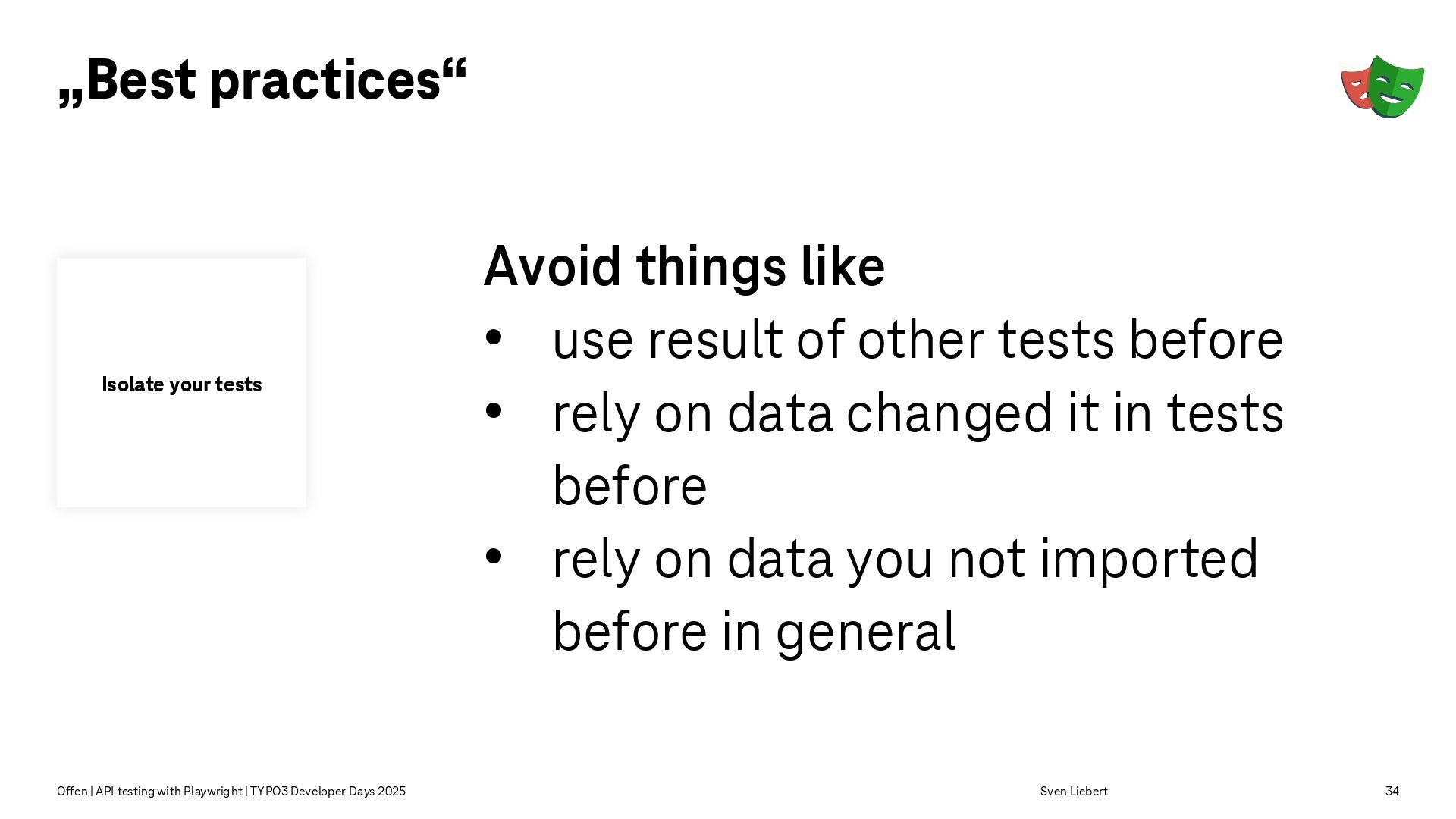 „Best practices“

Isolate your tests

Avoid things like
• use result of other tests before
• rely on data changed it in tests before
• rely on data you not imported before in general

Offen | API testing with Playwright | TYPO3 Developer Days 2025
Sven Liebert
34